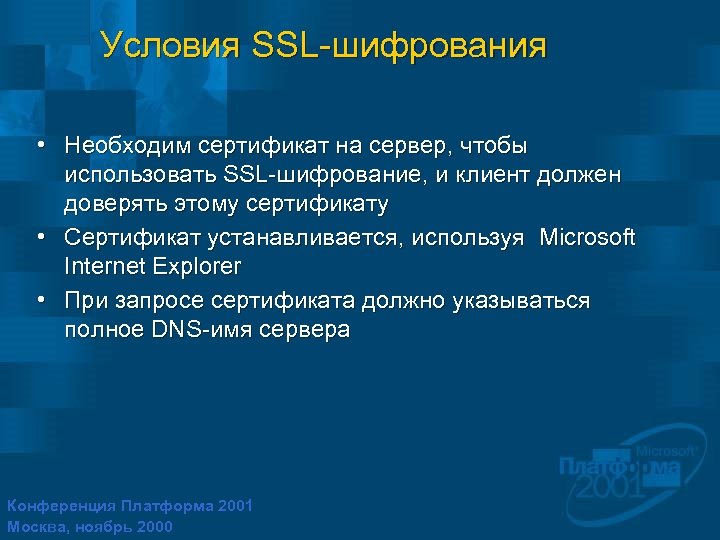 Условия SSL-шифрования

• Необходим сертификат на сервер, чтобы использовать SSL-шифрование, и клиент должен доверять этому сертификату

• Сертификат устанавливается, используя Microsoft Internet Explorer

• При запросе сертификата должно указываться полное DNS-имя сервера

Microsoft
Платформа
2001

Конференция Платформа 2001
Москва, ноябрь 2000